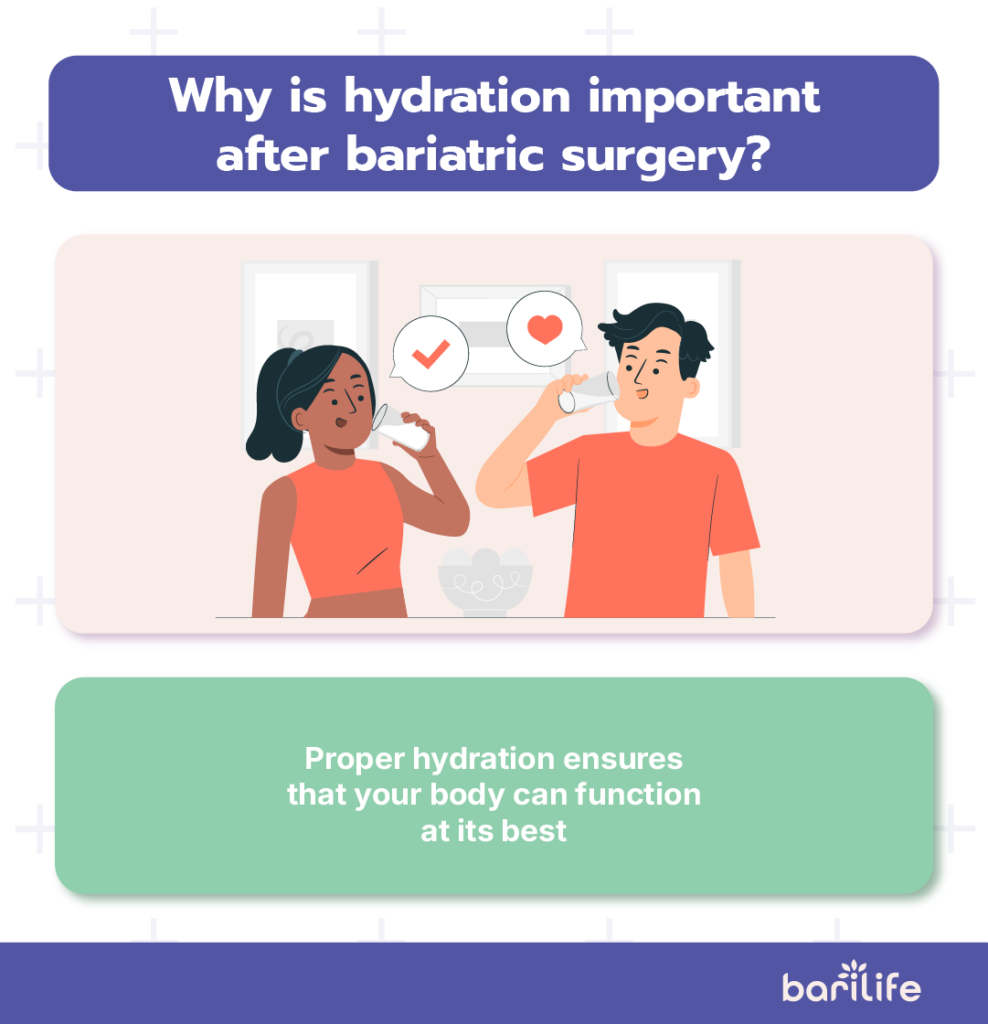 Why is hydration important after bariatric surgery?

Proper hydration ensures that your body can function at its best

barilife